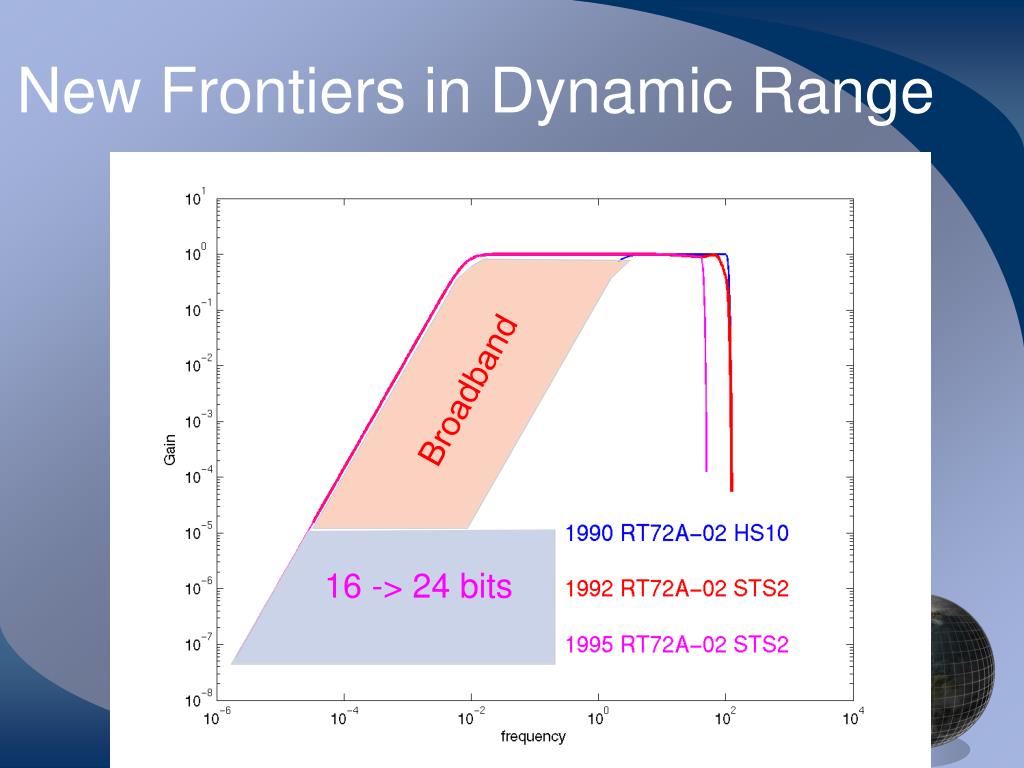 New Frontiers in Dynamic Range

$10^{1}$
$10^{0}$
$10^{-1}$
$10^{-2}$
$10^{-3}$
$10^{-4}$
$10^{-5}$
$10^{-6}$
$10^{-7}$
$10^{-8}$

Gain

Broadband

16 -> 24 bits

1990 RT72A−02 HS10
1992 RT72A−02 STS2
1995 RT72A−02 STS2

$10^{-6}$ $10^{-4}$ $10^{-2}$ $10^{0}$ $10^{2}$ $10^{4}$

frequency